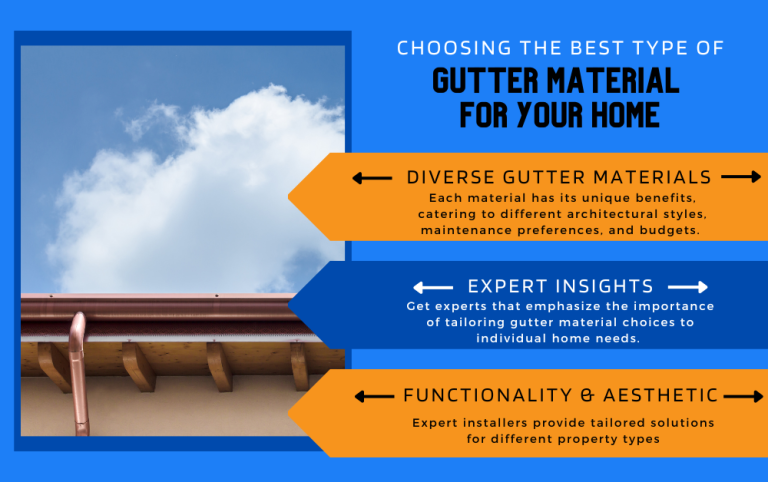 CHOOSING THE BEST TYPE OF
GUTTER MATERIAL FOR YOUR HOME

DIVERSE GUTTER MATERIALS
Each material has its unique benefits, catering to different architectural styles, maintenance preferences, and budgets.

EXPERT INSIGHTS
Get experts that emphasize the importance of tailoring gutter material choices to individual home needs.

FUNCTIONALITY & AESTHETIC
Expert installers provide tailored solutions for different property types